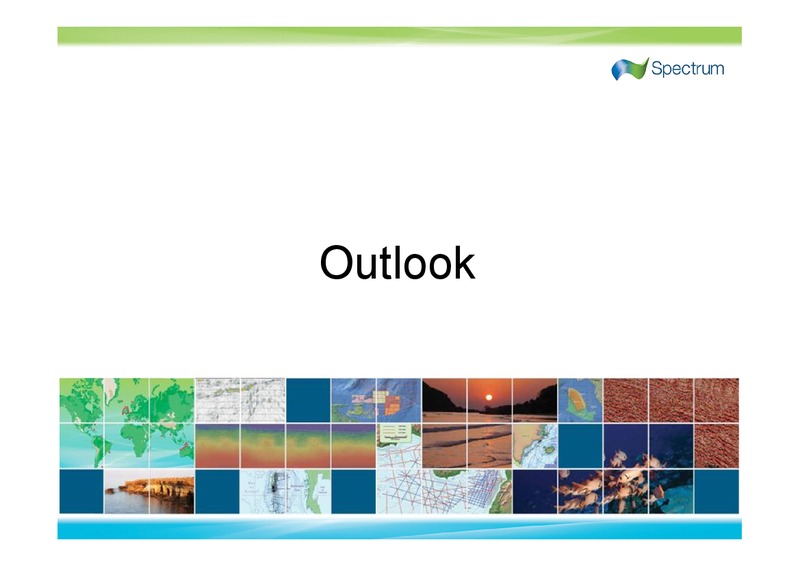 Spectrum

Outlook